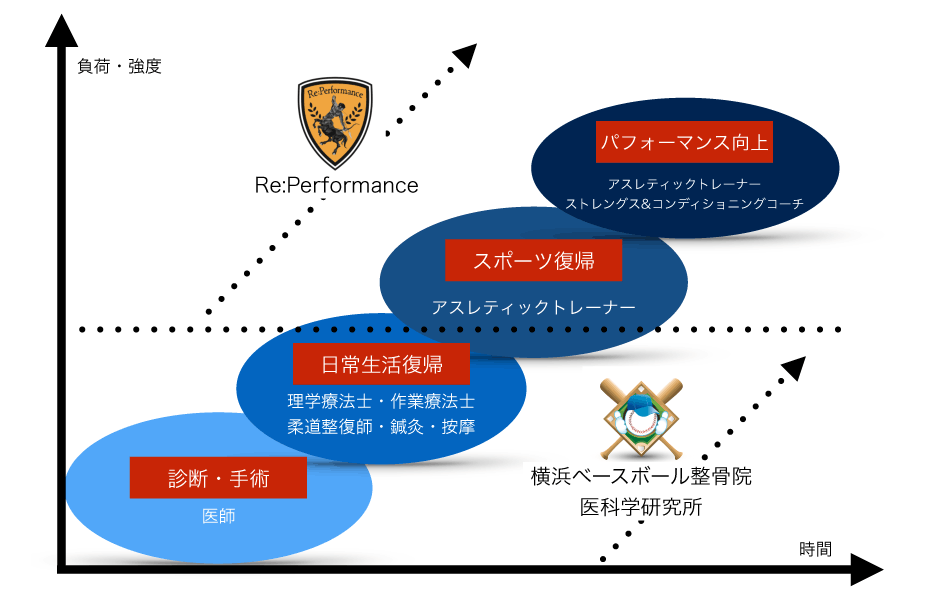 負荷・強度

Re:Performance

Re:Performance

パフォーマンス向上

アスレティックトレーナー
ストレングス&コンディショニングコーチ

スポーツ復帰

アスレティックトレーナー

日常生活復帰

理学療法士・作業療法士
柔道整復師・鍼灸・按摩

診断・手術

医師

横浜ベースボール整骨院
医科学研究所

時間